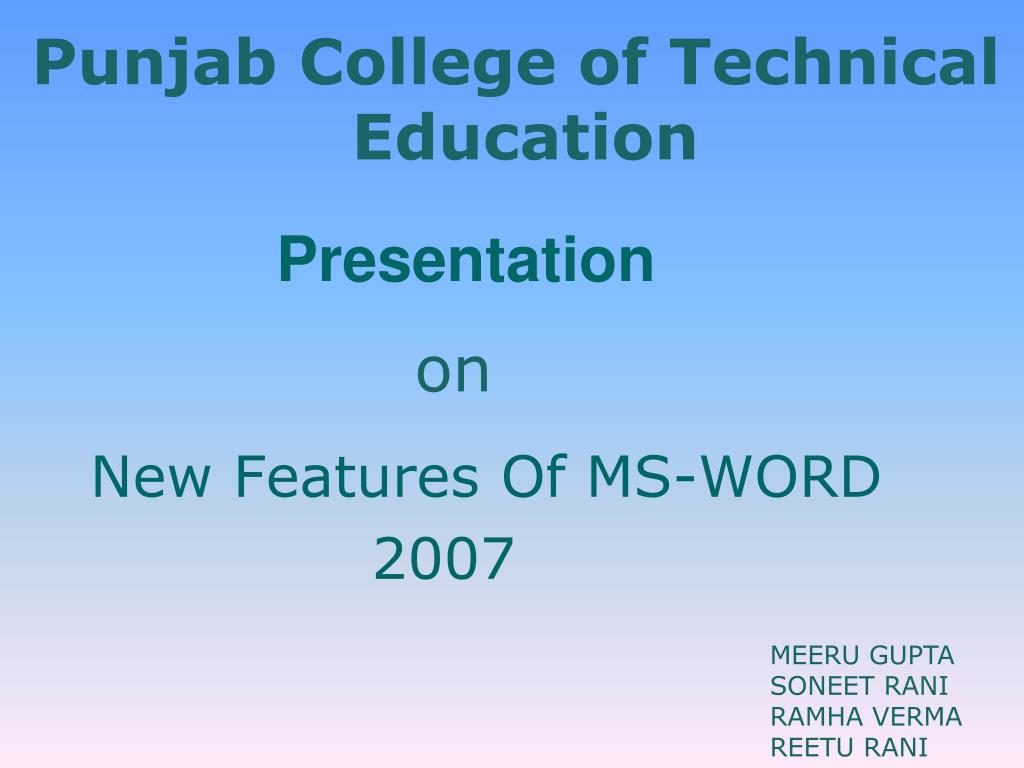 Punjab College of Technical Education

Presentation

on

New Features Of MS-WORD 2007

MEERU GUPTA
SONEET RANI
RAMHA VERMA
REETU RANI